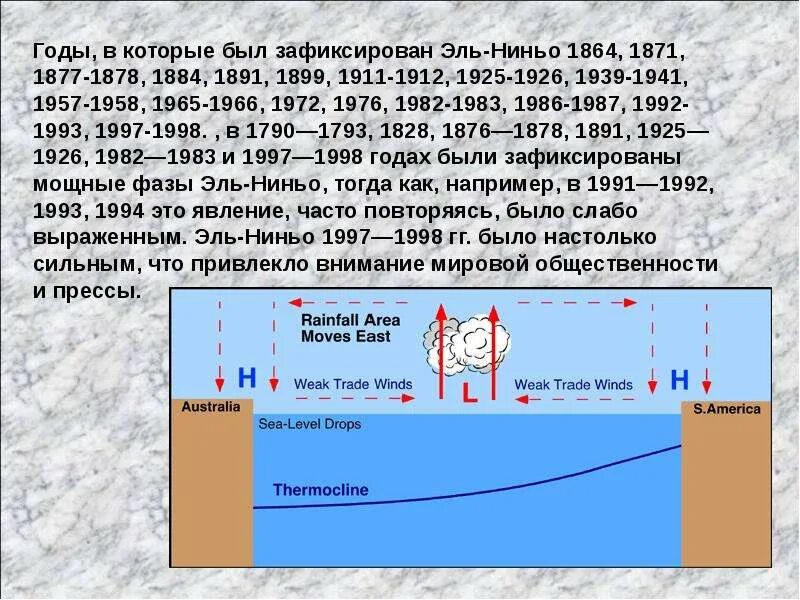 Годы, в которые был зафиксирован Эль-Ниньо 1864, 1871, 1877-1878, 1884, 1891, 1899, 1911-1912, 1925-1926, 1939-1941, 1957-1958, 1965-1966, 1972, 1976, 1982-1983, 1986-1987, 1992-1993, 1997-1998. , в 1790—1793, 1828, 1876—1878, 1891, 1925—1926, 1982—1983 и 1997—1998 годах были зафиксированы мощные фазы Эль-Ниньо, тогда как, например, в 1991—1992, 1993, 1994 это явление, часто повторяясь, было слабо выраженным. Эль-Ниньо 1997—1998 гг. было настолько сильным, что привлекло внимание мировой общественности и прессы.

Rainfall Area Moves East

H

Weak Trade Winds

L

Weak Trade Winds

H

Australia

S.America

Sea-Level Drops

Thermocline